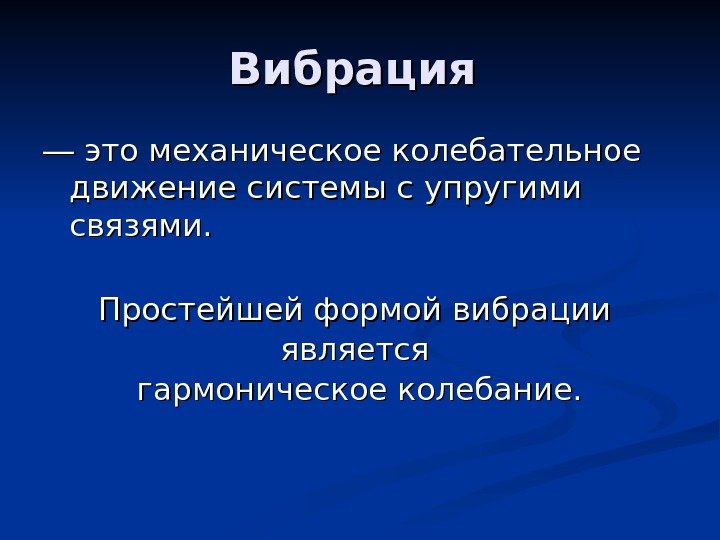 Вибрация

— это механическое колебательное движение системы с упругими связями.

Простейшей формой вибрации является
гармоническое колебание.